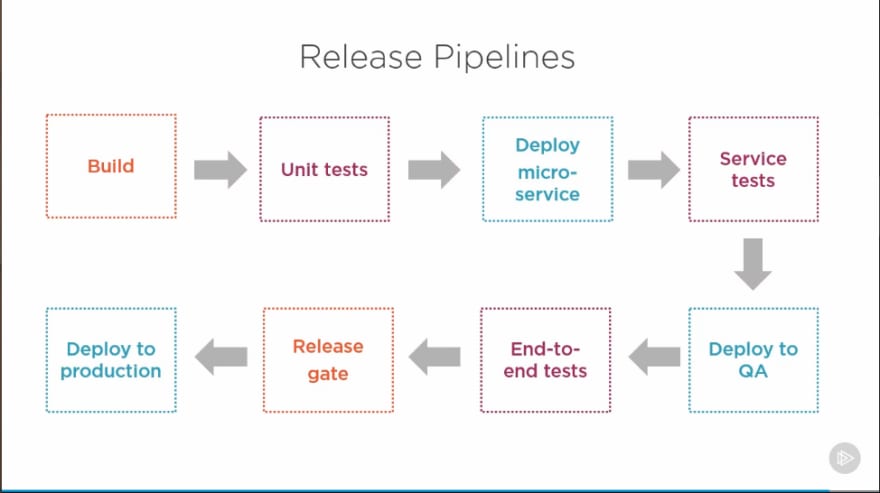 Release Pipelines

Build

Unit tests

Deploy micro-service

Service tests

Deploy to QA

End-to-end tests

Release gate

Deploy to production